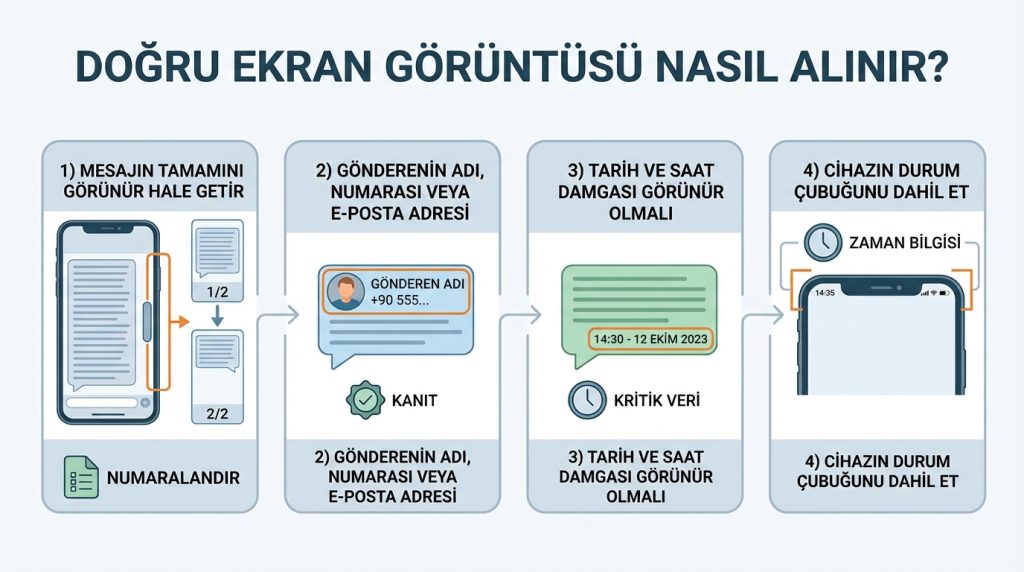 DOĞRU EKRAN GÖRÜNTÜSÜ NASIL ALINIR?

1) MESAJIN TAMAMINI GÖRÜNÜR HALE GETİR

1/2

2/2

NUMARALANDIR

2) GÖNDERENİN ADI, NUMARASI VEYA E-POSTA ADRESİ

GÖNDEREN ADI
+90 555...

KANIT

2) GÖNDERENİN ADI, NUMARASI VEYA E-POSTA ADRESİ

3) TARİH VE SAAT DAMGASI GÖRÜNÜR OLMALI

14:30 - 12 EKİM 2023

KRİTİK VERİ

3) TARİH VE SAAT DAMGASI GÖRÜNÜR OLMALI

4) CİHAZIN DURUM ÇUBUĞUNU DAHİL ET

ZAMAN BİLGİSİ

14:35

4) CİHAZIN DURUM ÇUBUĞUNU DAHİL ET